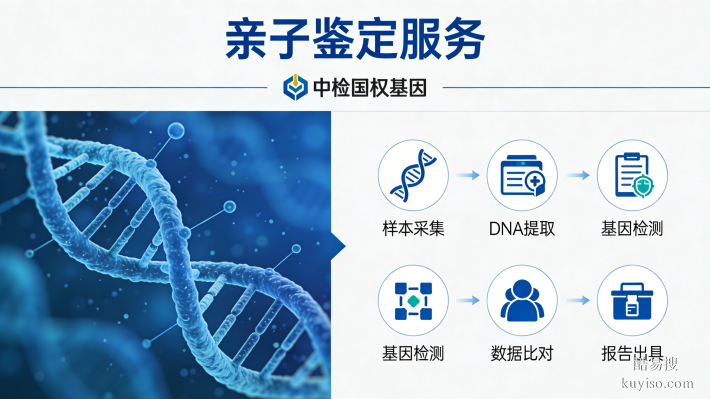 亲子鉴定服务

中检国权基因

样本采集

DNA提取

基因检测

基因检测

数据比对

报告出具

酷易搜
kuyiso.com